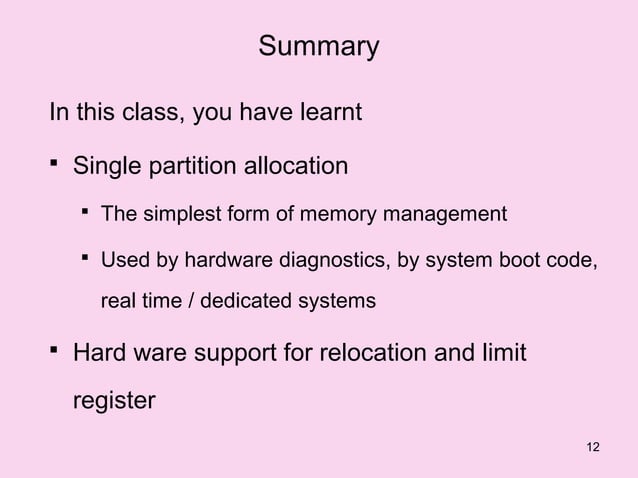 Summary

In this class, you have learnt

▪ Single partition allocation

▪ The simplest form of memory management

▪ Used by hardware diagnostics, by system boot code, real time / dedicated systems

▪ Hard ware support for relocation and limit register

12